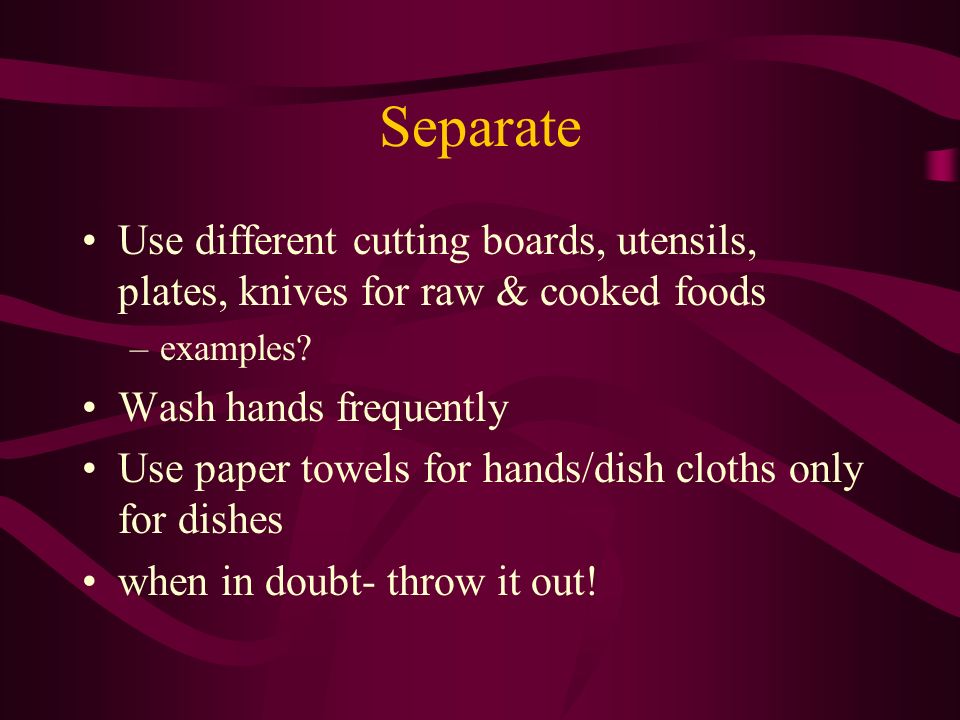 Separate

• Use different cutting boards, utensils, plates, knives for raw & cooked foods
  – examples?
• Wash hands frequently
• Use paper towels for hands/dish cloths only for dishes
• when in doubt- throw it out!